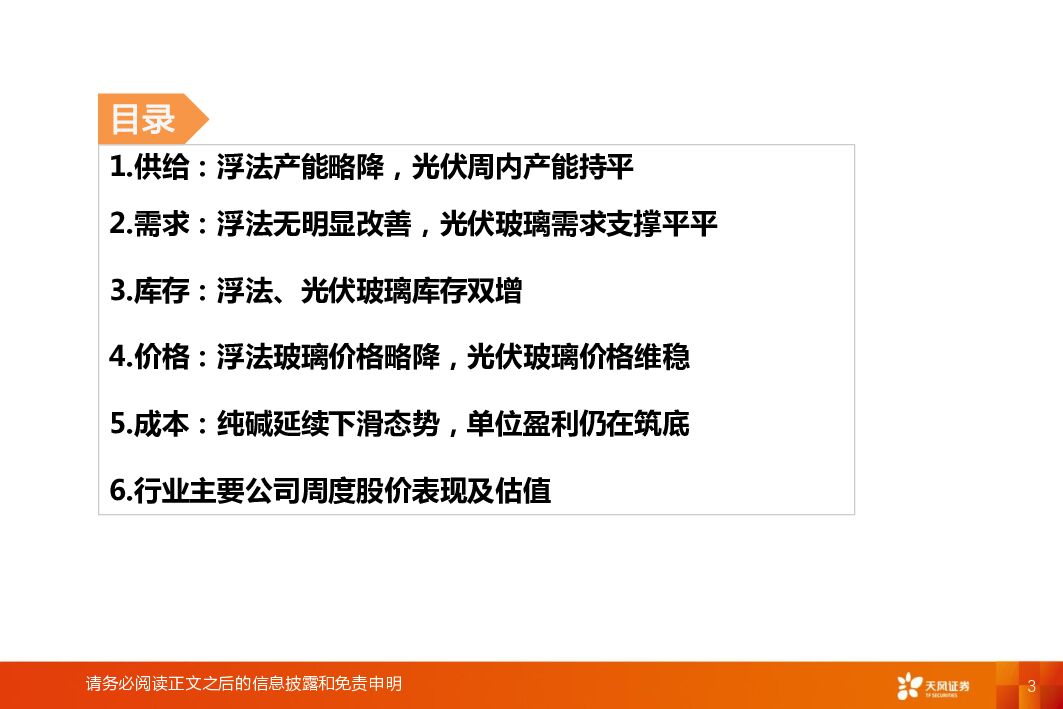 目录

1.供给：浮法产能略降，光伏周内产能持平

2.需求：浮法无明显改善，光伏玻璃需求支撑平平

3.库存：浮法、光伏玻璃库存双增

4.价格：浮法玻璃价格略降，光伏玻璃价格维稳

5.成本：纯碱延续下滑态势，单位盈利仍在筑底

6.行业主要公司周度股价表现及估值

请务必阅读正文之后的信息披露和免责申明

天风证券
TF SECURITIES

3